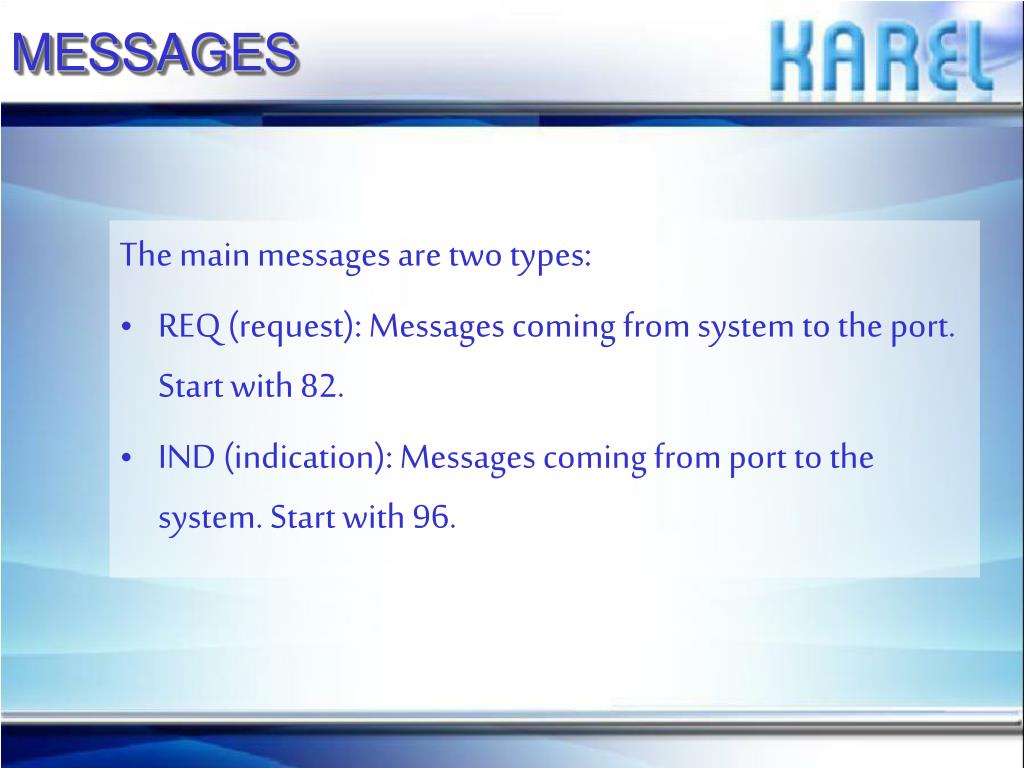 MESSAGES

KAREL

The main messages are two types:

• REQ (request): Messages coming from system to the port. Start with 82.

• IND (indication): Messages coming from port to the system. Start with 96.